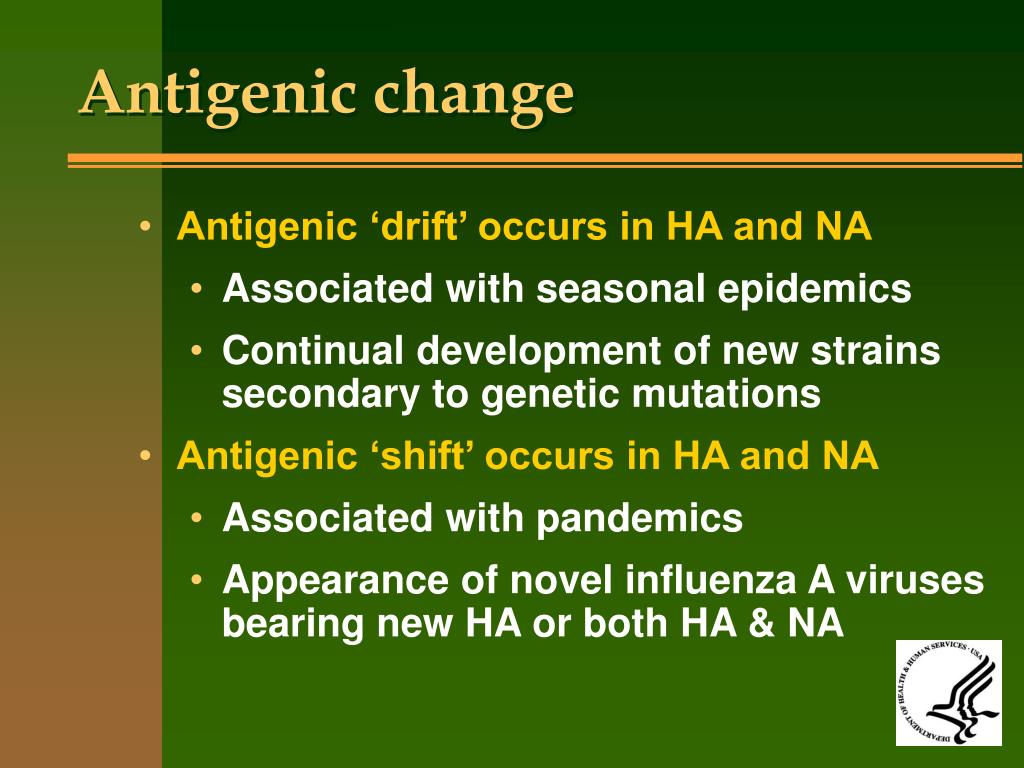 Antigenic change

• Antigenic ‘drift’ occurs in HA and NA
  • Associated with seasonal epidemics
  • Continual development of new strains secondary to genetic mutations
• Antigenic ‘shift’ occurs in HA and NA
  • Associated with pandemics
  • Appearance of novel influenza A viruses bearing new HA or both HA & NA

DEPARTMENT OF HEALTH & HUMAN SERVICES · USA